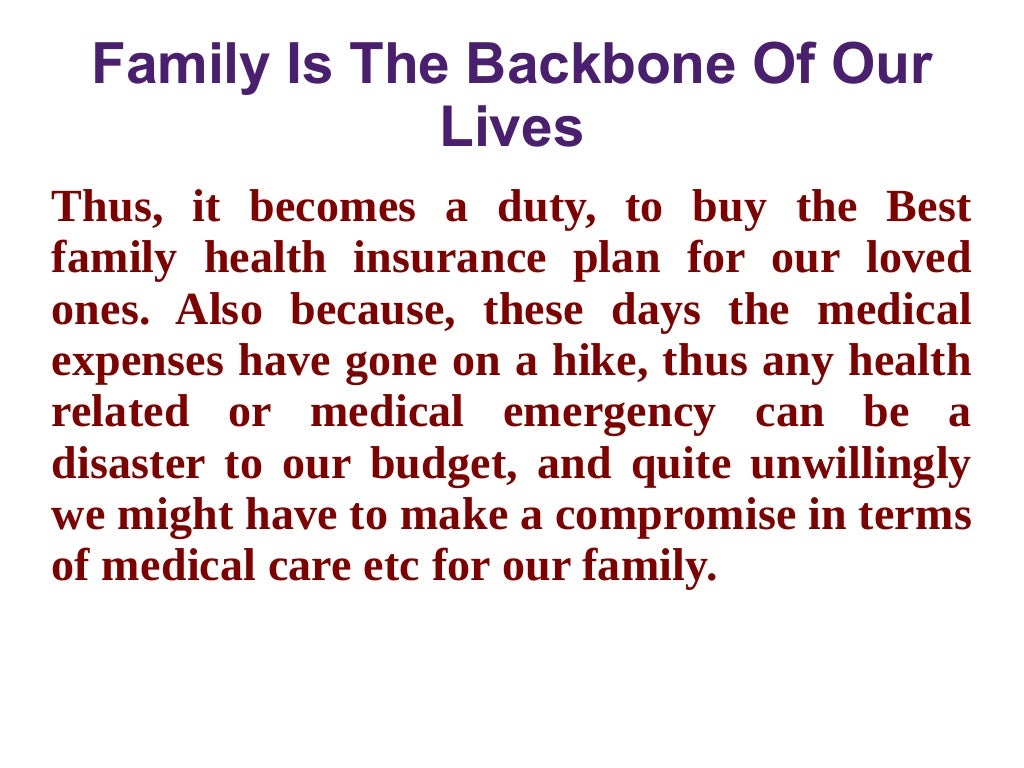 Family Is The Backbone Of Our Lives

Thus, it becomes a duty, to buy the Best family health insurance plan for our loved ones. Also because, these days the medical expenses have gone on a hike, thus any health related or medical emergency can be a disaster to our budget, and quite unwillingly we might have to make a compromise in terms of medical care etc for our family.